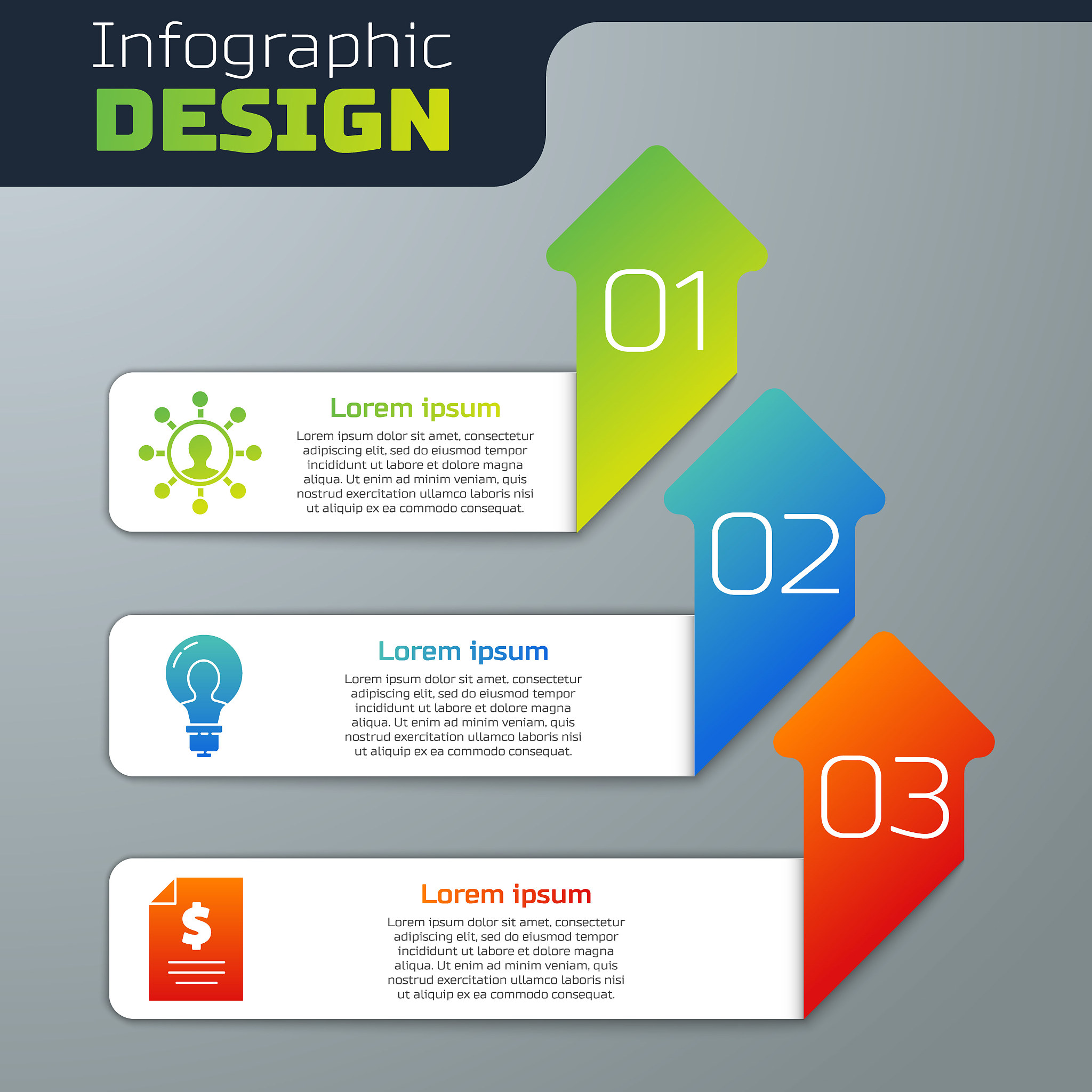 Infographic
DESIGN

01

Lorem ipsum

Lorem ipsum dolor sit amet, consectetur adipiscing elit, sed do eiusmod tempor incididunt ut labore et dolore magna aliqua. Ut enim ad minim veniam, quis nostrud exercitation ullamco laboris nisi ut aliquip ex ea commodo consequat.

02

Lorem ipsum

Lorem ipsum dolor sit amet, consectetur adipiscing elit, sed do eiusmod tempor incididunt ut labore et dolore magna aliqua. Ut enim ad minim veniam, quis nostrud exercitation ullamco laboris nisi ut aliquip ex ea commodo consequat.

03

$

Lorem ipsum

Lorem ipsum dolor sit amet, consectetur adipiscing elit, sed do eiusmod tempor incididunt ut labore et dolore magna aliqua. Ut enim ad minim veniam, quis nostrud exercitation ullamco laboris nisi ut aliquip ex ea commodo consequat.